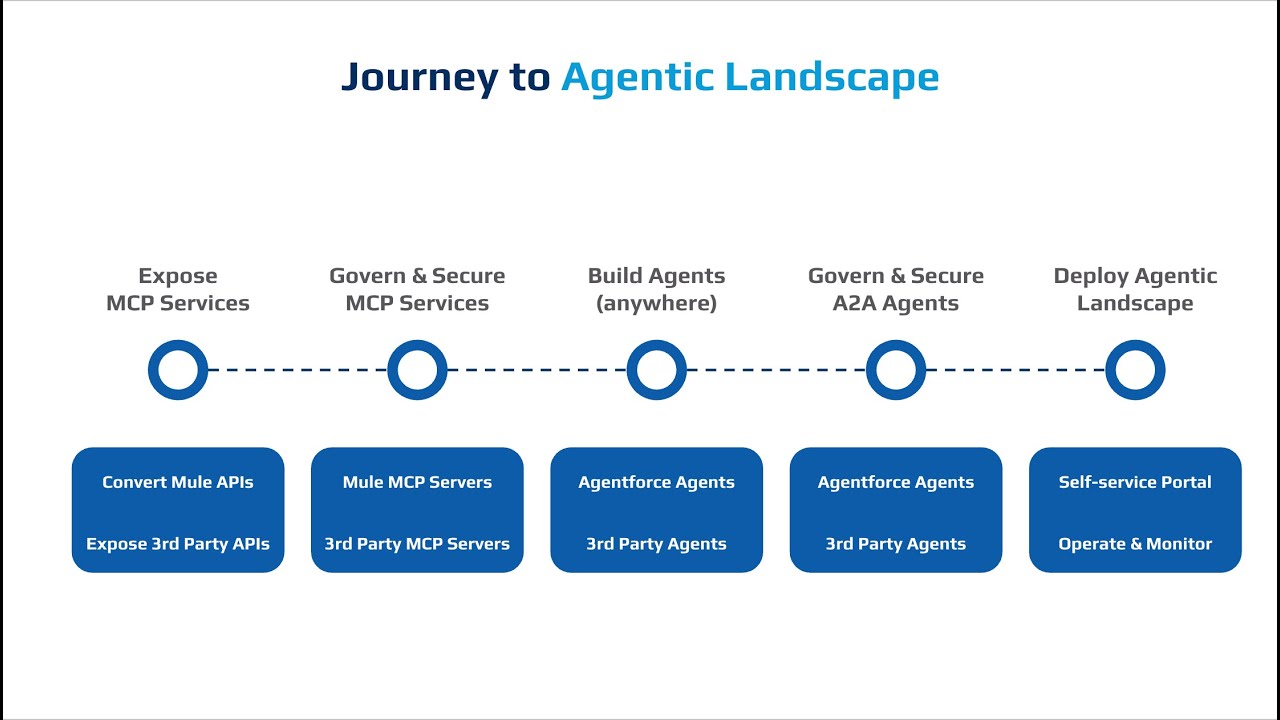 Journey to Agentic Landscape

Expose MCP Services

Govern & Secure MCP Services

Build Agents (anywhere)

Govern & Secure A2A Agents

Deploy Agentic Landscape

Convert Mule APIs

Expose 3rd Party APIs

Mule MCP Servers

3rd Party MCP Servers

Agentforce Agents

3rd Party Agents

Agentforce Agents

3rd Party Agents

Self-service Portal

Operate & Monitor